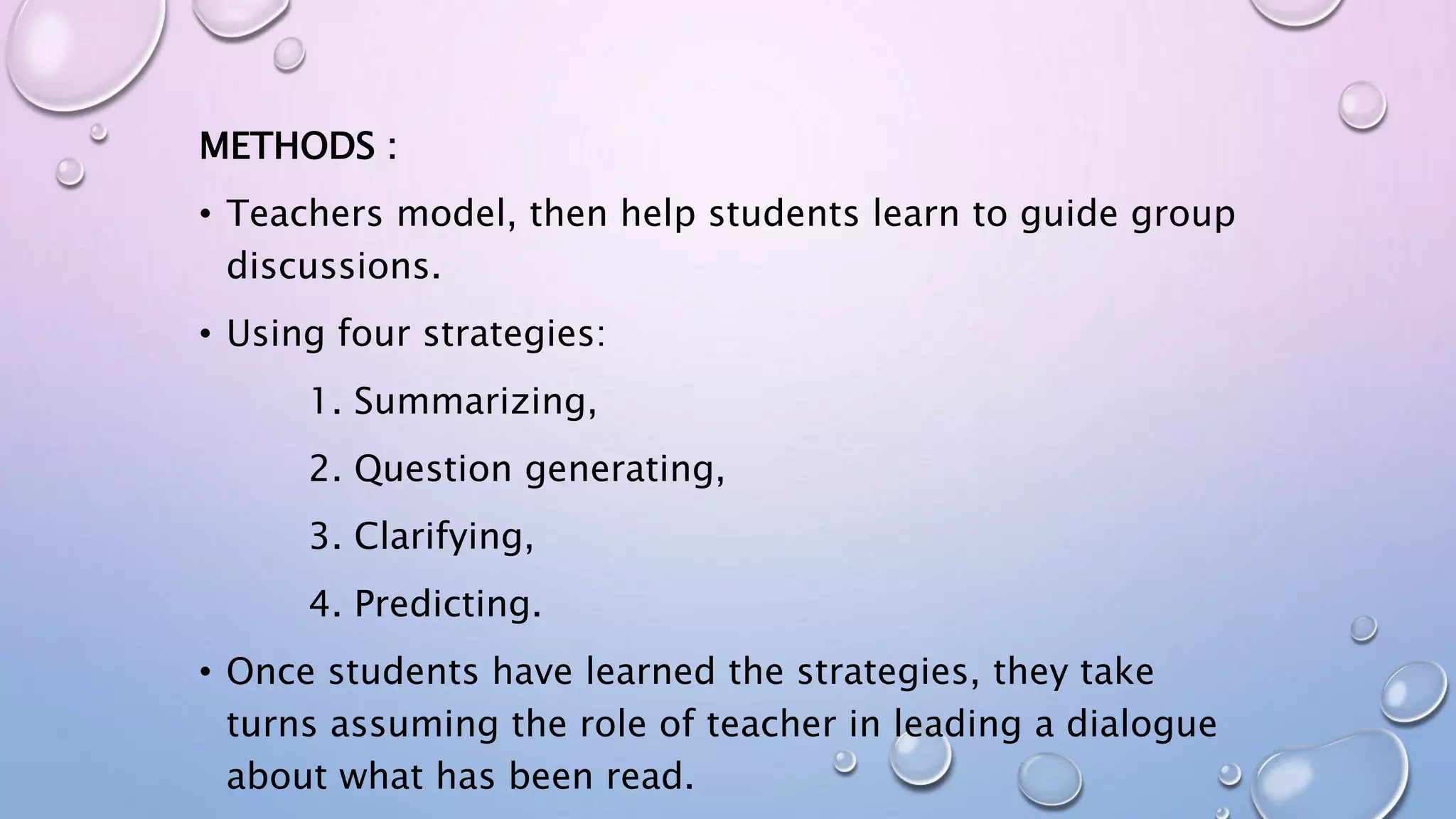 METHODS :

• Teachers model, then help students learn to guide group discussions.

• Using four strategies:

1. Summarizing,

2. Question generating,

3. Clarifying,

4. Predicting.

• Once students have learned the strategies, they take turns assuming the role of teacher in leading a dialogue about what has been read.